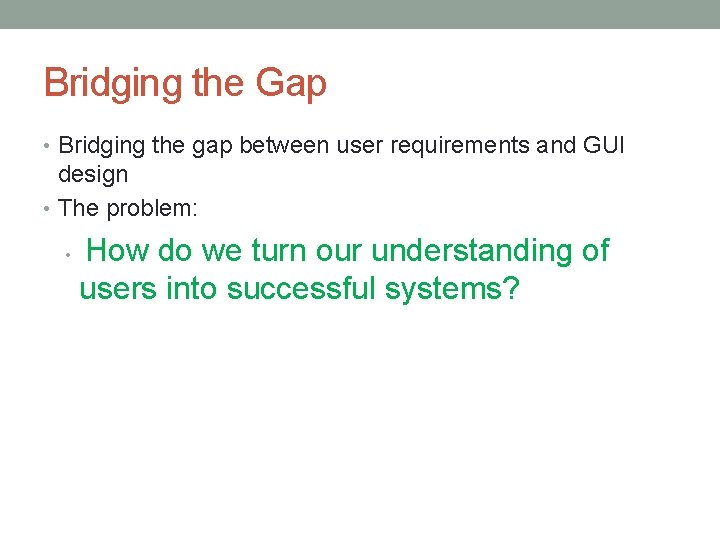 Bridging the Gap

• Bridging the gap between user requirements and GUI design

• The problem:

• How do we turn our understanding of users into successful systems?